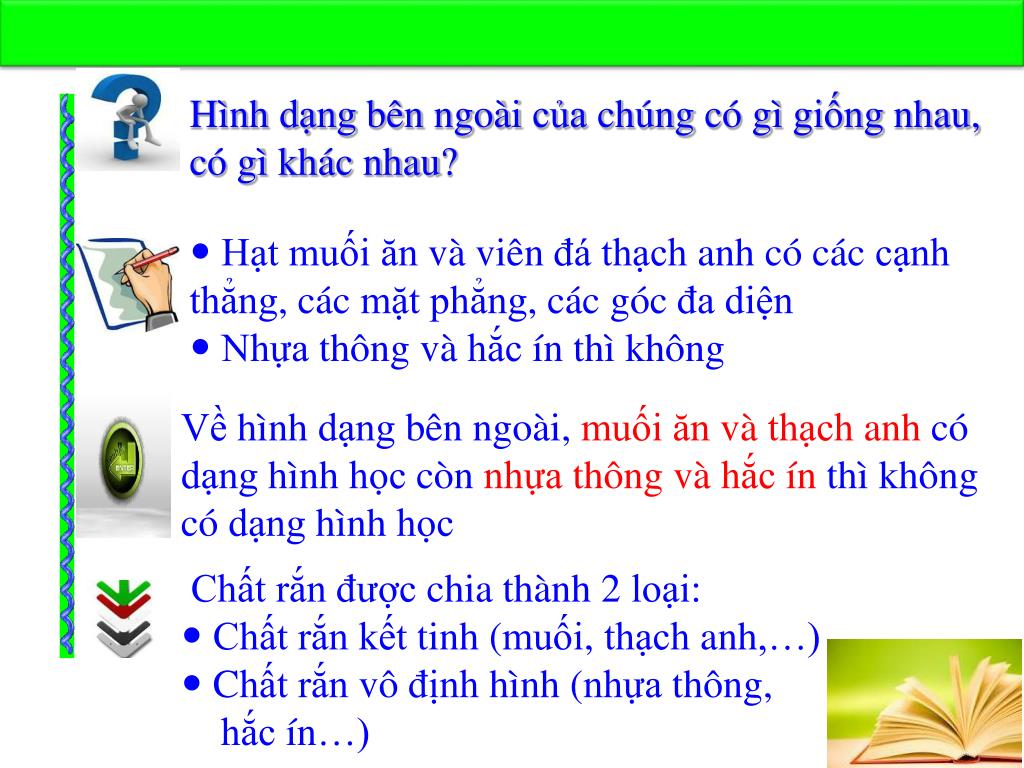 Hình dạng bên ngoài của chúng có gì giống nhau, có gì khác nhau?

• Hạt muối ăn và viên đá thạch anh có các cạnh thẳng, các mặt phẳng, các góc đa diện
• Nhựa thông và hắc ín thì không

Về hình dạng bên ngoài, muối ăn và thạch anh có dạng hình học còn nhựa thông và hắc ín thì không có dạng hình học

Chất rắn được chia thành 2 loại:
• Chất rắn kết tinh (muối, thạch anh,…)
• Chất rắn vô định hình (nhựa thông, hắc ín…)